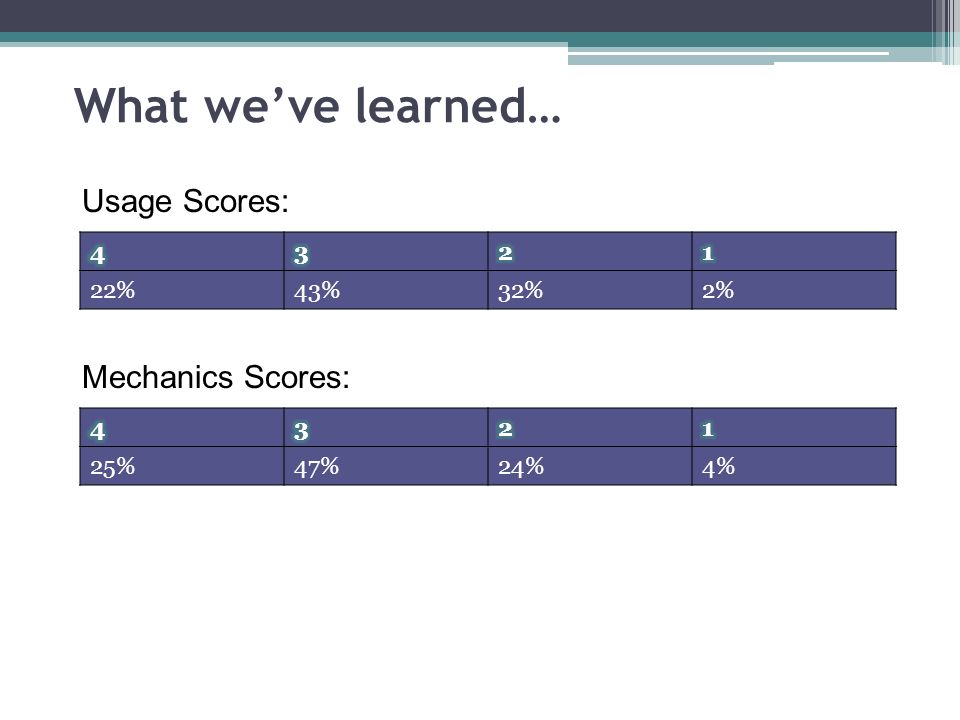 What we've learned…

Usage Scores:

| 4 | 3 | 2 | 1 |
|---|---|---|---|
| 22% | 43% | 32% | 2% |

Mechanics Scores:

| 4 | 3 | 2 | 1 |
|---|---|---|---|
| 25% | 47% | 24% | 4% |